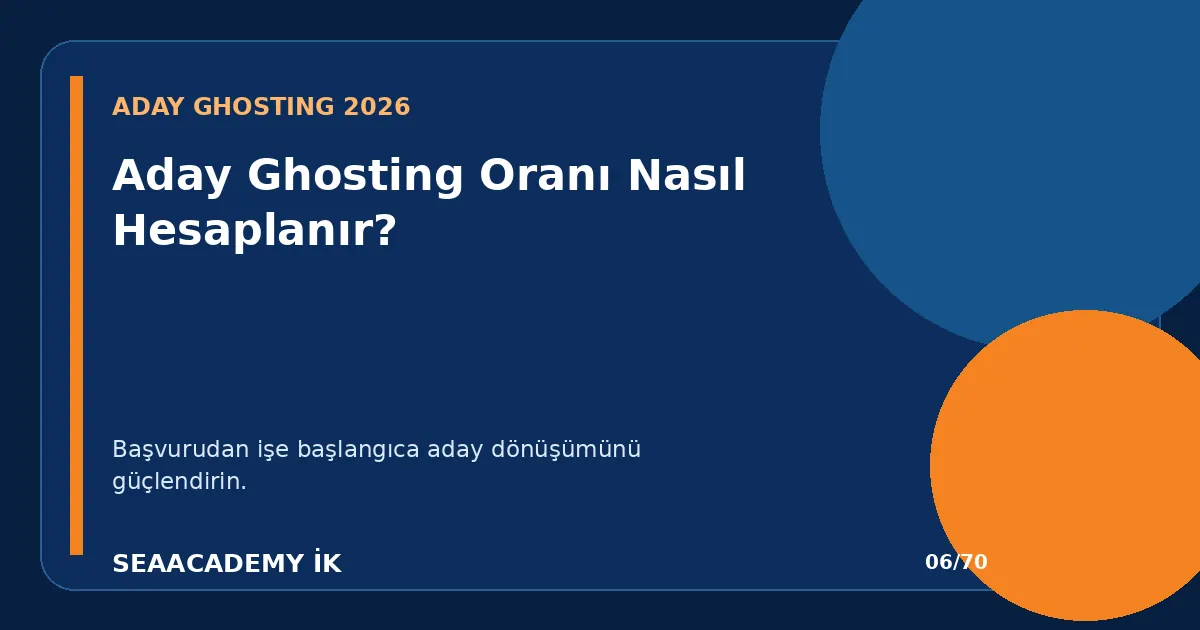 ADAY GHOSTING 2026

Aday Ghosting Oranı Nasıl Hesaplanır?

Başvurudan işe başlangıca aday dönüşümünü güçlendirin.

SEAACADEMY İK

06/70